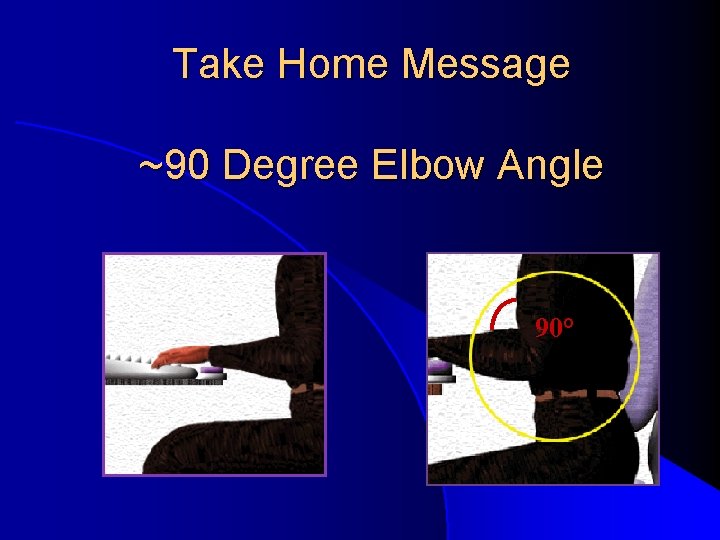 Take Home Message

~90 Degree Elbow Angle

90°